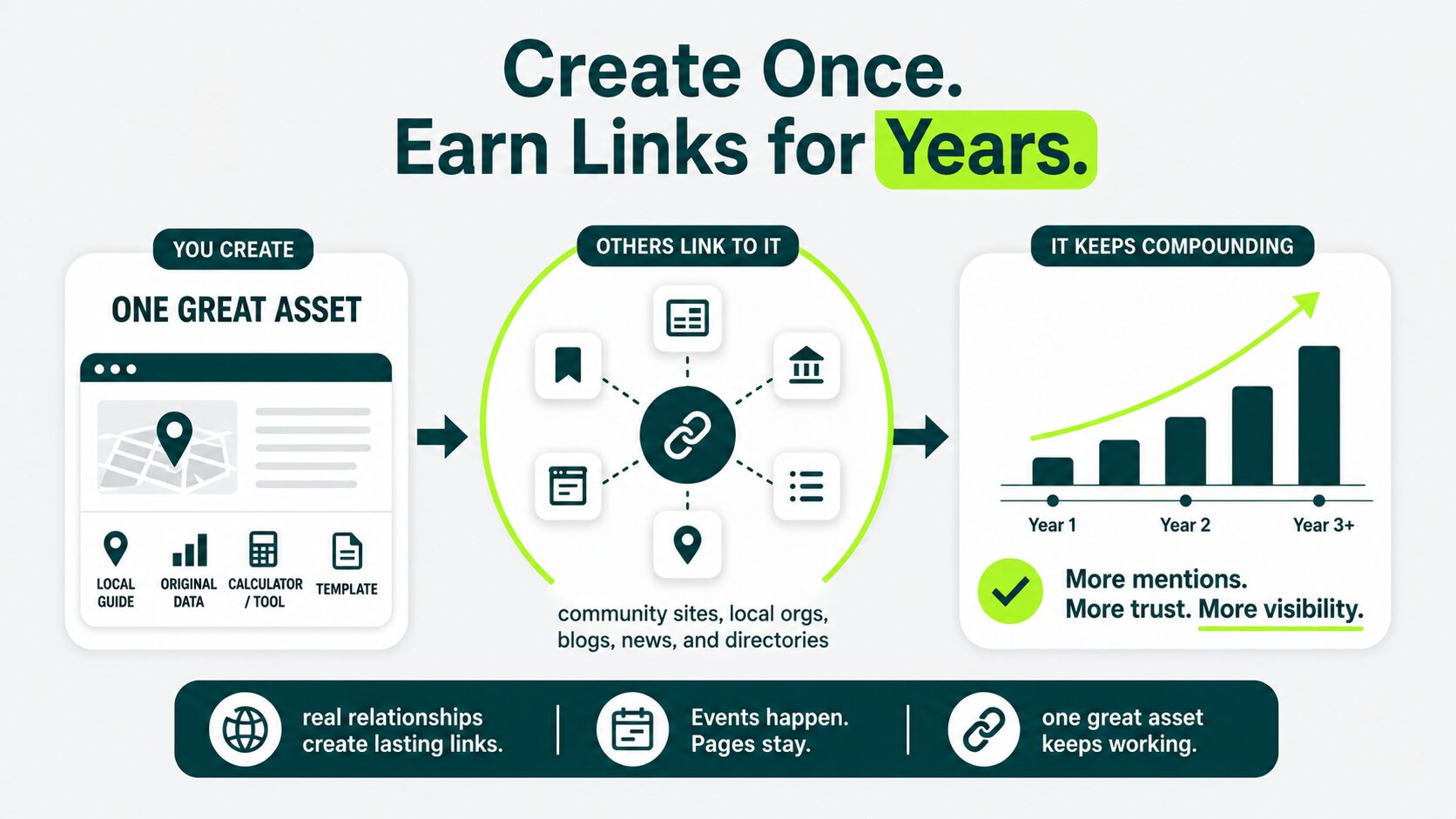 Create Once.
Earn Links for Years.

YOU CREATE

ONE GREAT ASSET

LOCAL GUIDE

ORIGINAL DATA

CALCULATOR / TOOL

TEMPLATE

OTHERS LINK TO IT

community sites, local orgs, blogs, news, and directories

IT KEEPS COMPOUNDING

Year 1

Year 2

Year 3+

More mentions.
More trust. More visibility.

real relationships create lasting links.

Events happen. Pages stay.

one great asset keeps working.